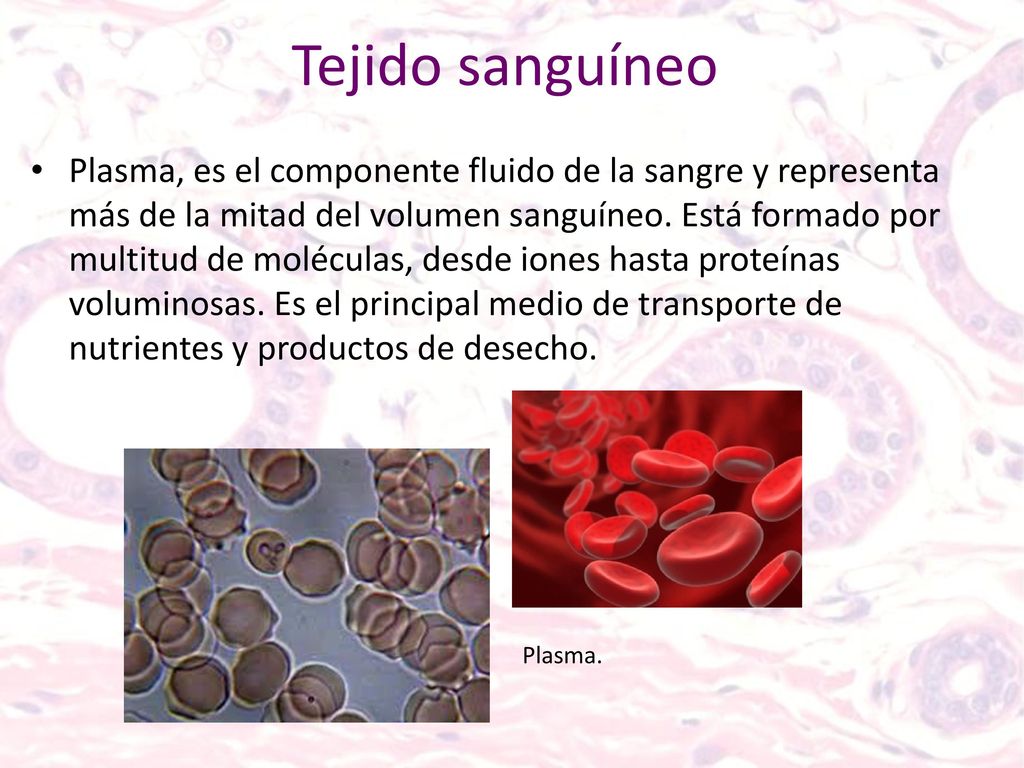 Tejido sanguíneo

• Plasma, es el componente fluido de la sangre y representa más de la mitad del volumen sanguíneo. Está formado por multitud de moléculas, desde iones hasta proteínas voluminosas. Es el principal medio de transporte de nutrientes y productos de desecho.

Plasma.